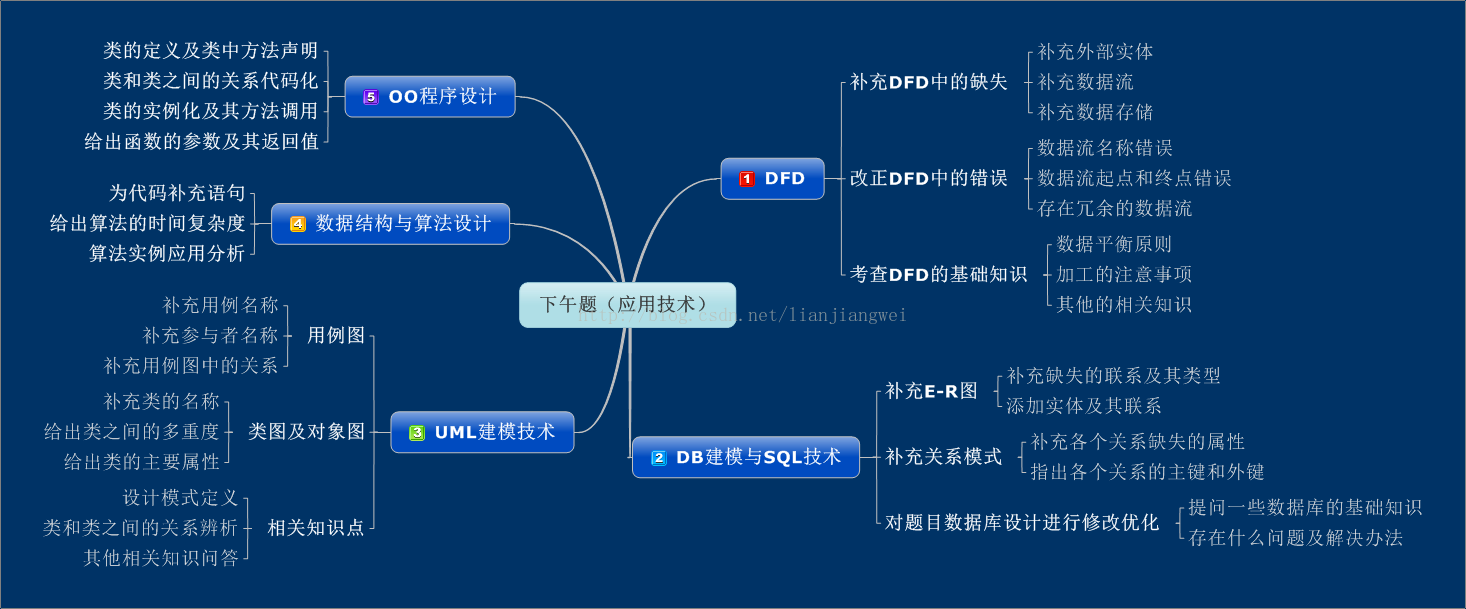 下午题（应用技术）
http://blog.csdn.net/lianjiangwei

1 DFD
补充DFD中的缺失
补充外部实体
补充数据流
补充数据存储
改正DFD中的错误
数据流名称错误
数据流起点和终点错误
存在冗余的数据流
考查DFD的基础知识
数据平衡原则
加工的注意事项
其他的相关知识

2 DB建模与SQL技术
补充E-R图
补充缺失的联系及其类型
添加实体及其联系
补充关系模式
补充各个关系缺失的属性
指出各个关系的主键和外键
对题目数据库设计进行修改优化
提问一些数据库的基础知识
存在什么问题及解决办法

3 UML建模技术
用例图
补充用例名称
补充参与者名称
补充用例图中的关系
类图及对象图
补充类的名称
给出类之间的多重度
给出类的主要属性
相关知识点
设计模式定义
类和类之间的关系辨析
其他相关知识问答

4 数据结构与算法设计
为代码补充语句
给出算法的时间复杂度
算法实例应用分析

5 OO程序设计
类的定义及类中方法声明
类和类之间的关系代码化
类的实例化及其方法调用
给出函数的参数及其返回值